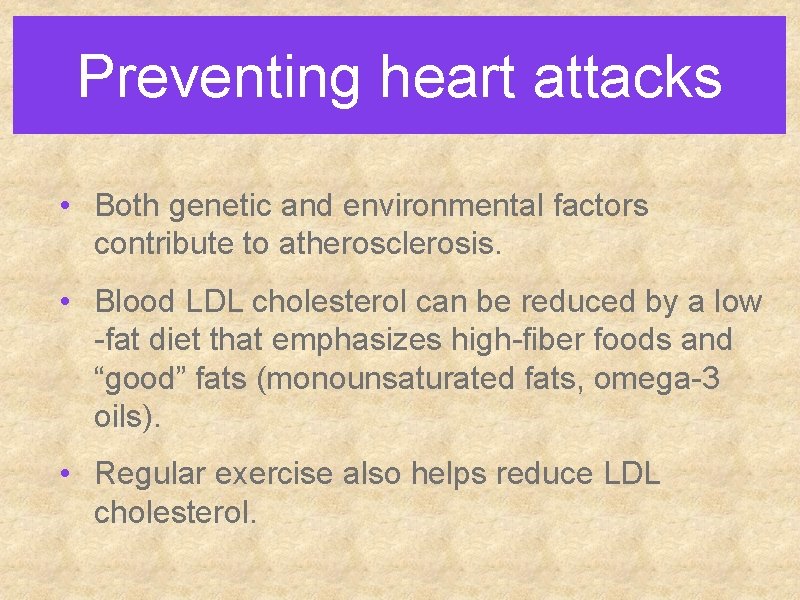 Preventing heart attacks

• Both genetic and environmental factors contribute to atherosclerosis.

• Blood LDL cholesterol can be reduced by a low -fat diet that emphasizes high-fiber foods and “good” fats (monounsaturated fats, omega-3 oils).

• Regular exercise also helps reduce LDL cholesterol.